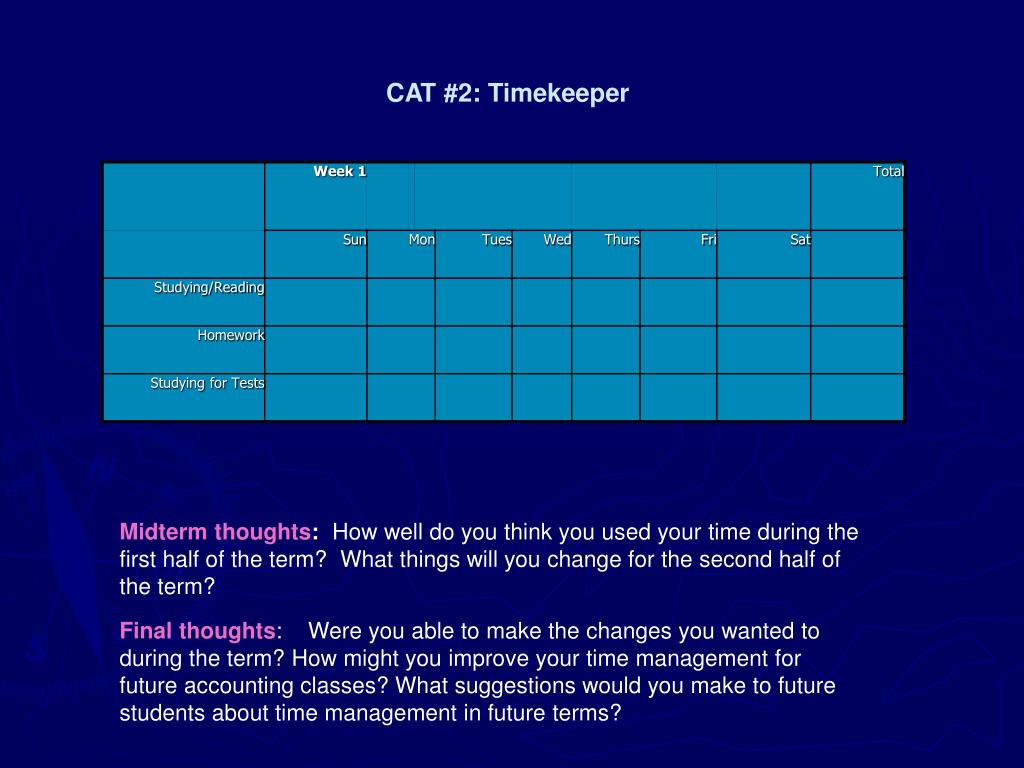 CAT #2: Timekeeper

| | Week 1 | | | | | | | Total |
|---|---|---|---|---|---|---|---|---|
| | Sun | Mon | Tues | Wed | Thurs | Fri | Sat | |
| Studying/Reading | | | | | | | | |
| Homework | | | | | | | | |
| Studying for Tests | | | | | | | | |

Midterm thoughts: How well do you think you used your time during the first half of the term? What things will you change for the second half of the term?

Final thoughts: Were you able to make the changes you wanted to during the term? How might you improve your time management for future accounting classes? What suggestions would you make to future students about time management in future terms?